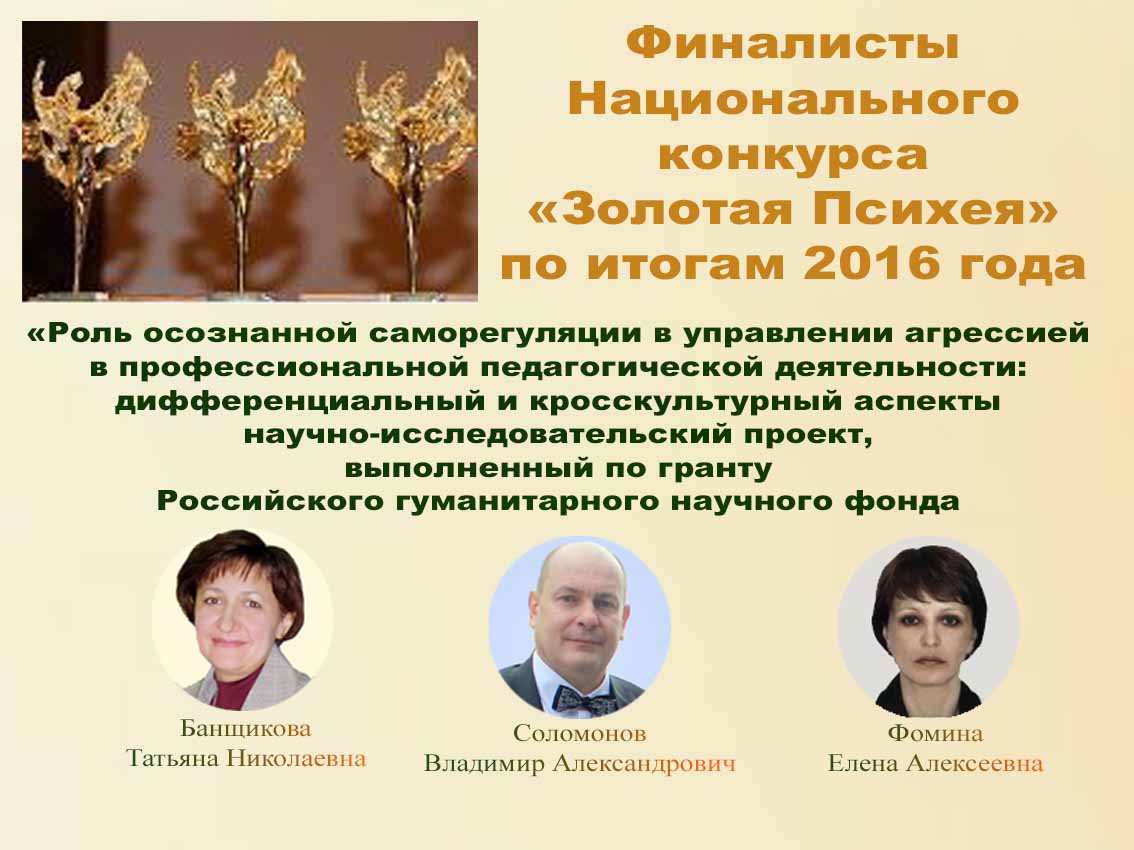 Финалисты Национального конкурса «Золотая Психея» по итогам 2016 года

«Роль осознанной саморегуляции в управлении агрессией в профессиональной педагогической деятельности: дифференциальный и кросскультурный аспекты научно-исследовательский проект, выполненный по гранту Российского гуманитарного научного фонда

Банщикова
Татьяна Николаевна

Соломонов
Владимир Александрович

Фомина
Елена Алексеевна